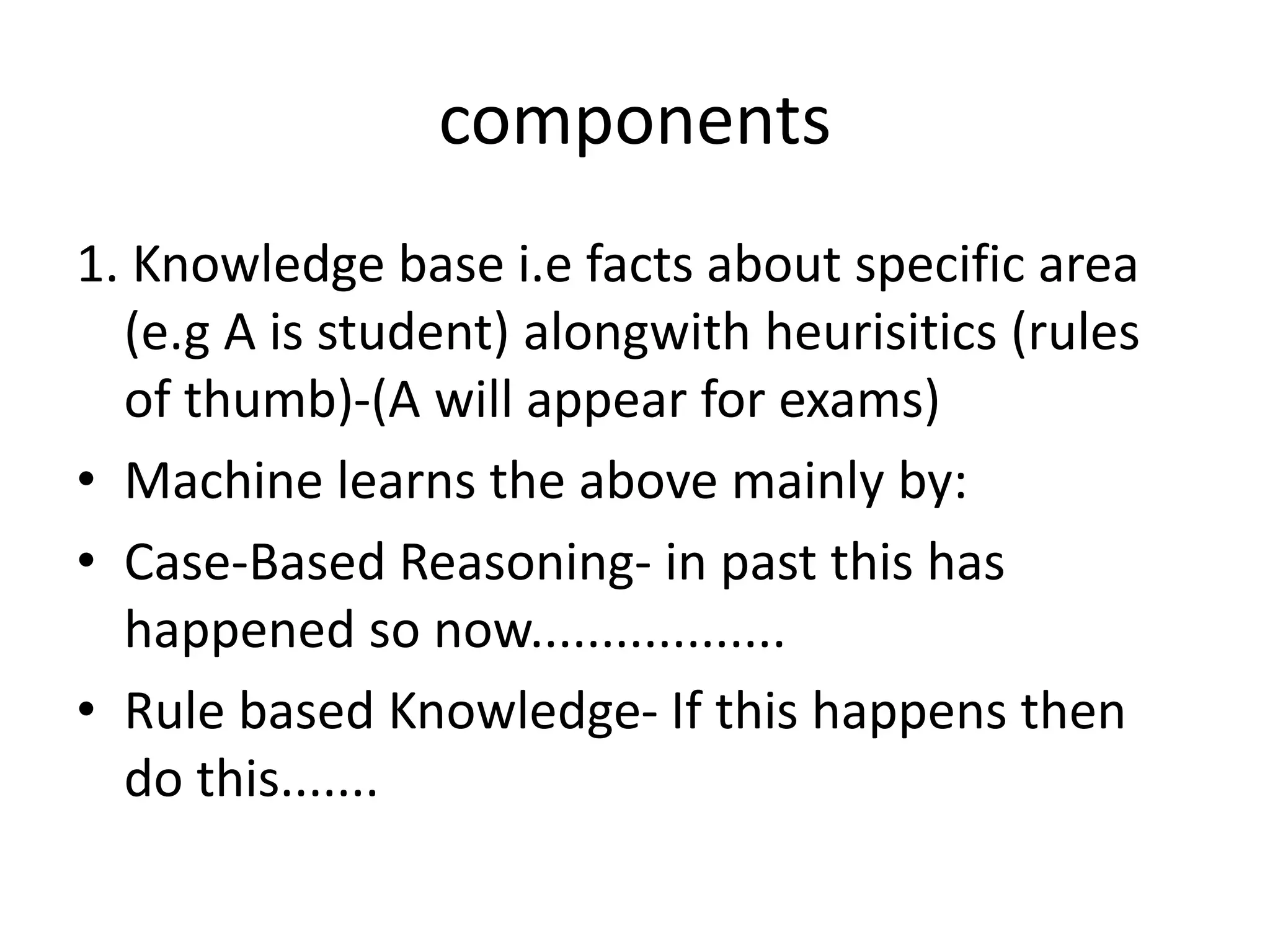 components

1. Knowledge base i.e facts about specific area (e.g A is student) alongwith heurisitics (rules of thumb)-(A will appear for exams)

• Machine learns the above mainly by:

• Case-Based Reasoning- in past this has happened so now.................

• Rule based Knowledge- If this happens then do this.......